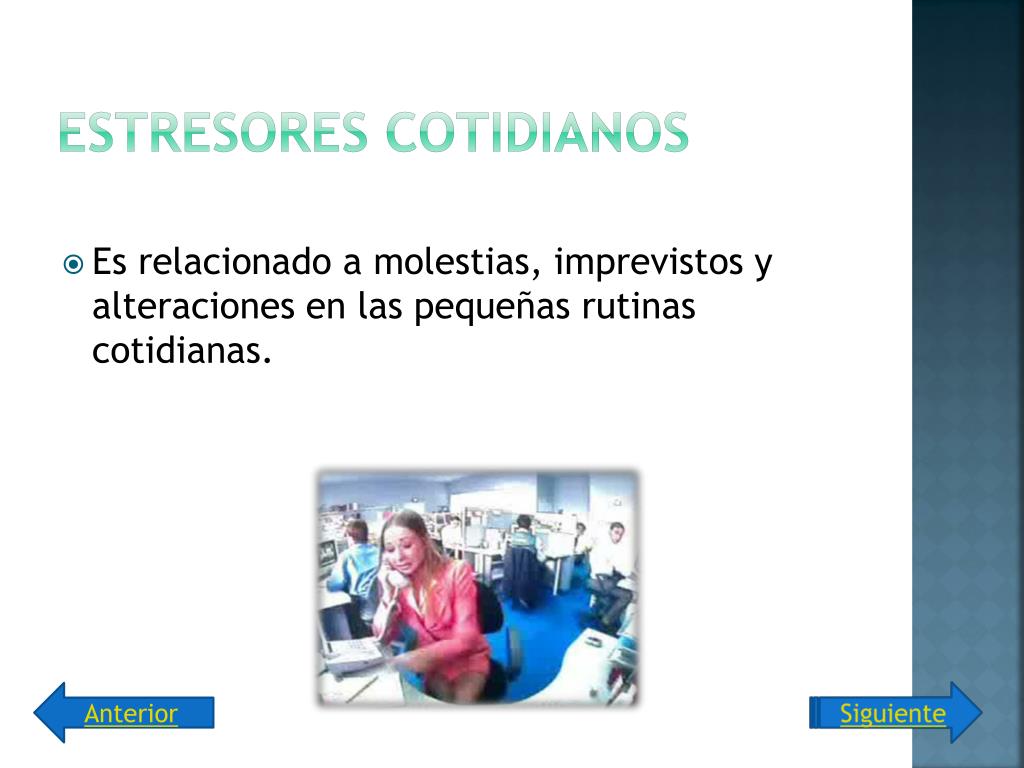 ESTRESORES COTIDIANOS

Es relacionado a molestias, imprevistos y alteraciones en las pequeñas rutinas cotidianas.

Anterior

Siguiente